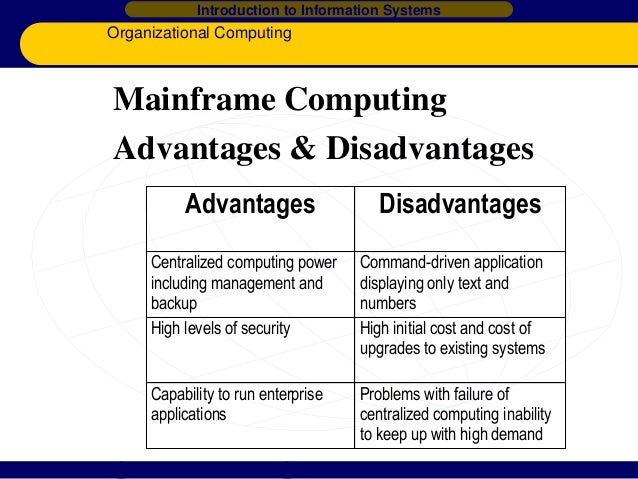 Introduction to Information Systems

Organizational Computing

Mainframe Computing
Advantages & Disadvantages

| Advantages | Disadvantages |
|---|---|
| Centralized computing power including management and backup | Command-driven application displaying only text and numbers |
| High levels of security | High initial cost and cost of upgrades to existing systems |
| Capability to run enterprise applications | Problems with failure of centralized computing inability to keep up with high demand |